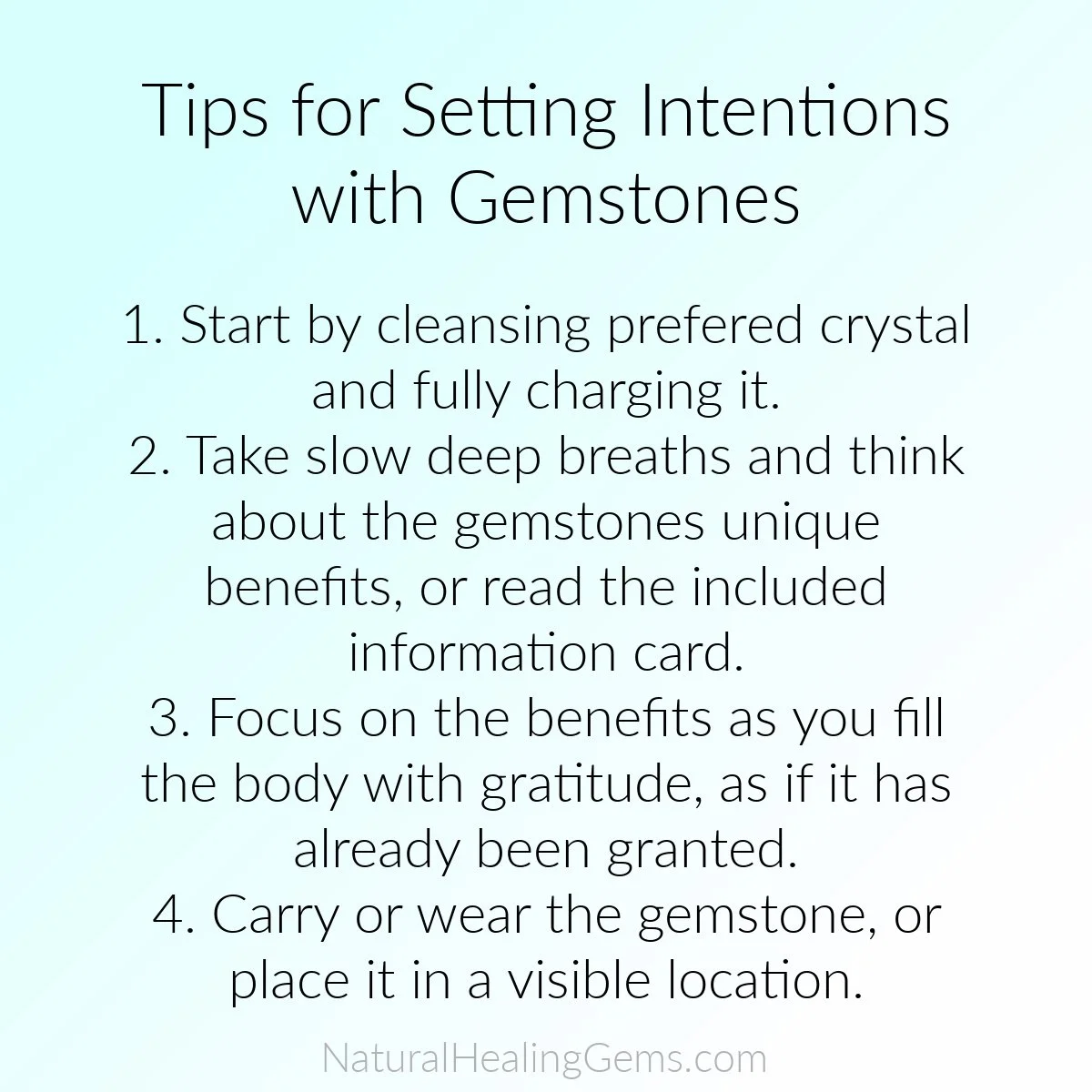 Tips for Setting Intentions with Gemstones

1. Start by cleansing prefered crystal and fully charging it.
2. Take slow deep breaths and think about the gemstones unique benefits, or read the included information card.
3. Focus on the benefits as you fill the body with gratitude, as if it has already been granted.
4. Carry or wear the gemstone, or place it in a visible location.

NaturalHealingGems.com